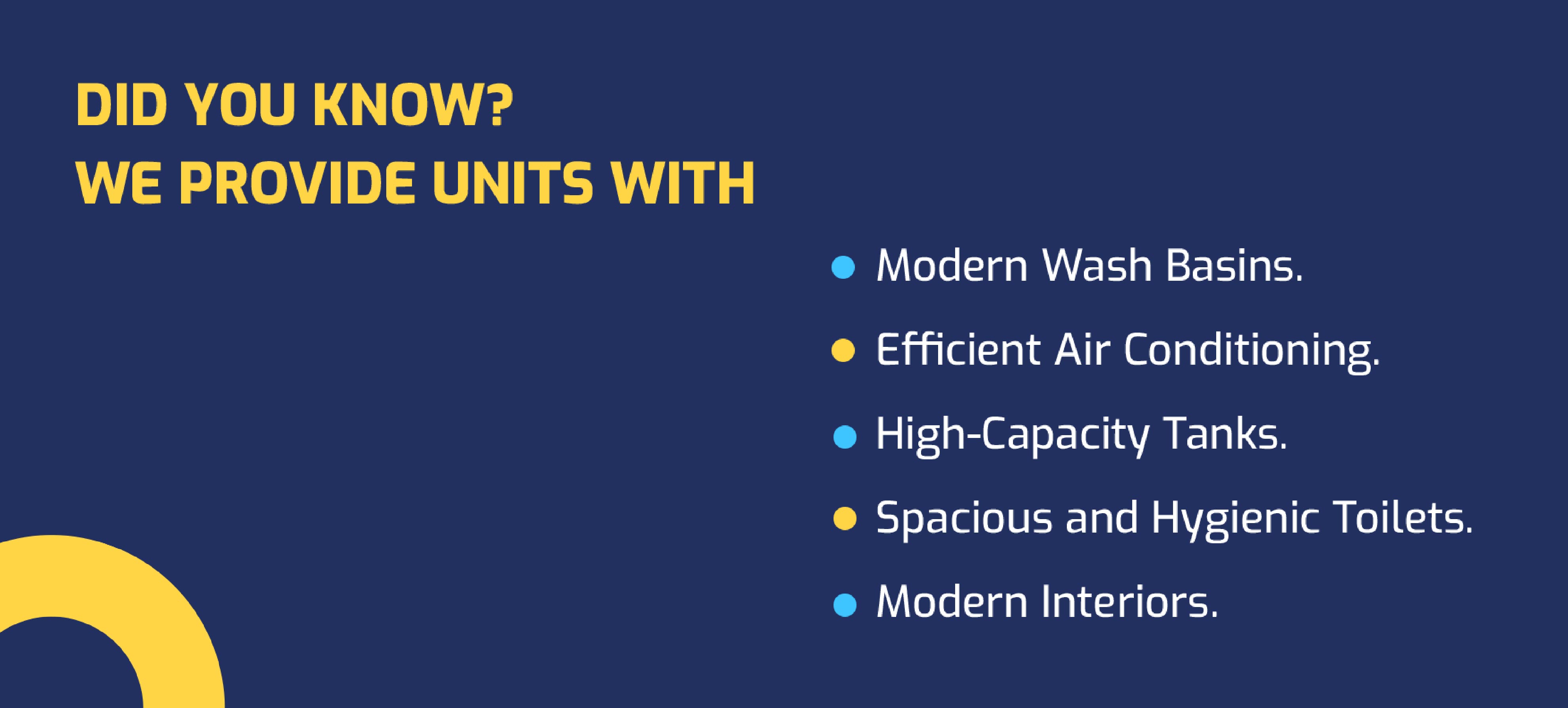 DID YOU KNOW?
WE PROVIDE UNITS WITH

- Modern Wash Basins.
- Efficient Air Conditioning.
- High-Capacity Tanks.
- Spacious and Hygienic Toilets.
- Modern Interiors.